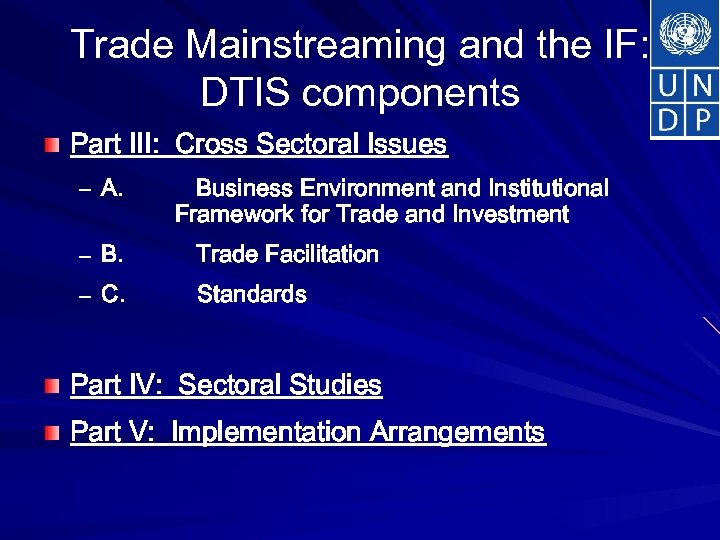 Trade Mainstreaming and the IF: DTIS components

U N
D P

Part III: Cross Sectoral Issues

– A. Business Environment and Institutional Framework for Trade and Investment

– B. Trade Facilitation

– C. Standards

Part IV: Sectoral Studies

Part V: Implementation Arrangements